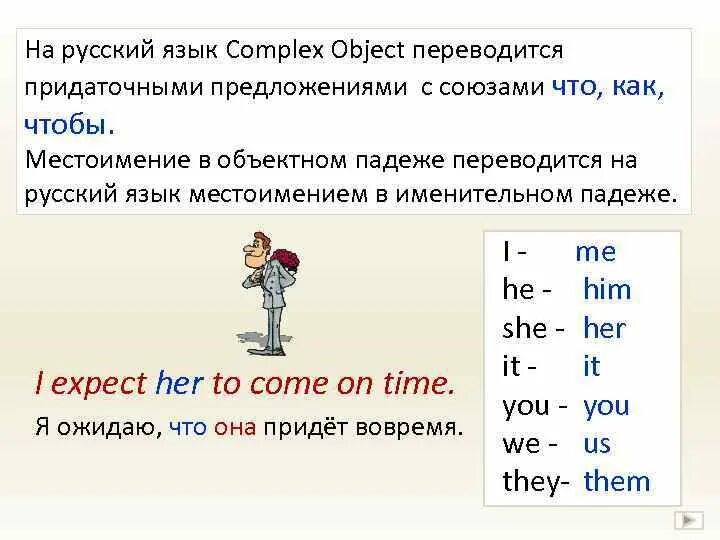 На русский язык Complex Object переводится придаточными предложениями с союзами что, как, чтобы.
Местоимение в объектном падеже переводится на русский язык местоимением в именительном падеже.

I expect her to come on time.

Я ожидаю, что она придёт вовремя.

I - me
he - him
she - her
it - it
you - you
we - us
they- them